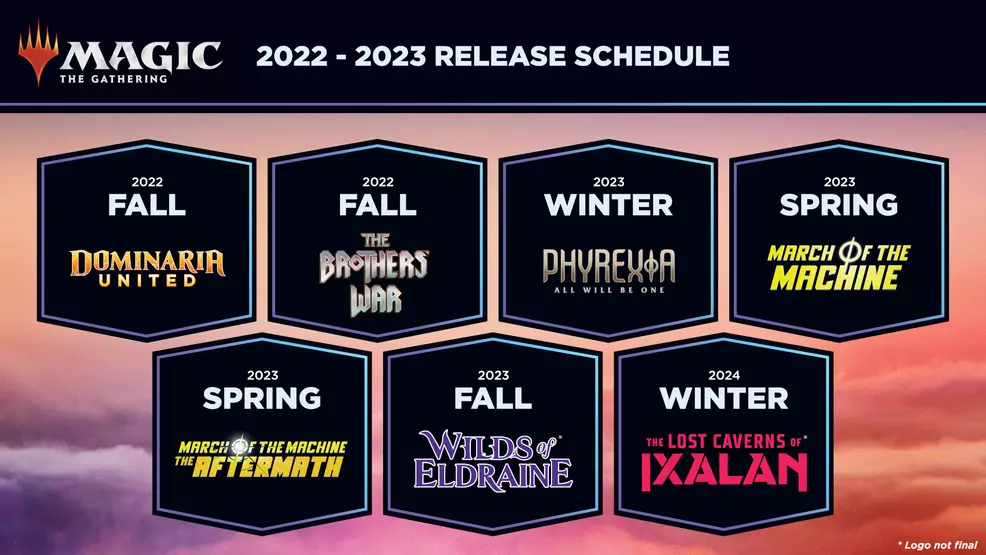 MAGIC
THE GATHERING

2022 - 2023 RELEASE SCHEDULE

2022
FALL
DOMINARIA UNITED

2022
FALL
THE BROTHERS' WAR

2023
WINTER
PHYREXIA
ALL WILL BE ONE

2023
SPRING
MARCH OF THE MACHINE

2023
SPRING
MARCH OF THE MACHINE
THE AFTERMATH

2023
FALL
WILDS of ELDRAINE*

2024
WINTER
THE LOST CAVERNS OF* IXALAN

* Logo not final